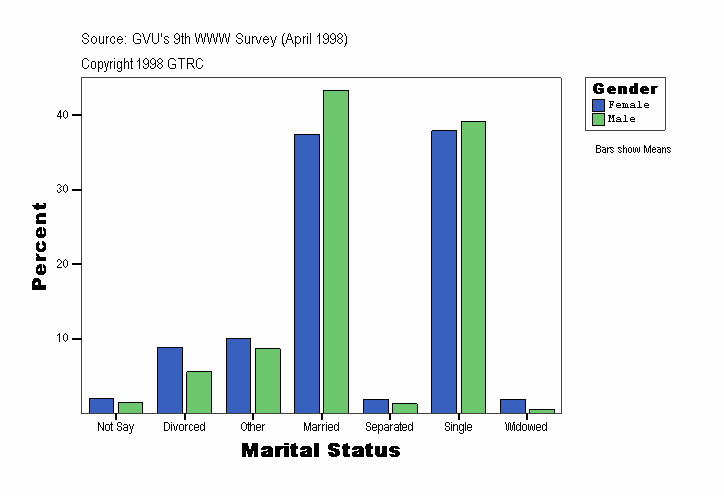 Source: GVU's 9th WWW Survey (April 1998)

Copyright 1998 GTRC

Gender
Female
Male

Bars show Means

Percent

40
30
20
10

Not Say
Divorced
Other
Married
Separated
Single
Widowed

Marital Status